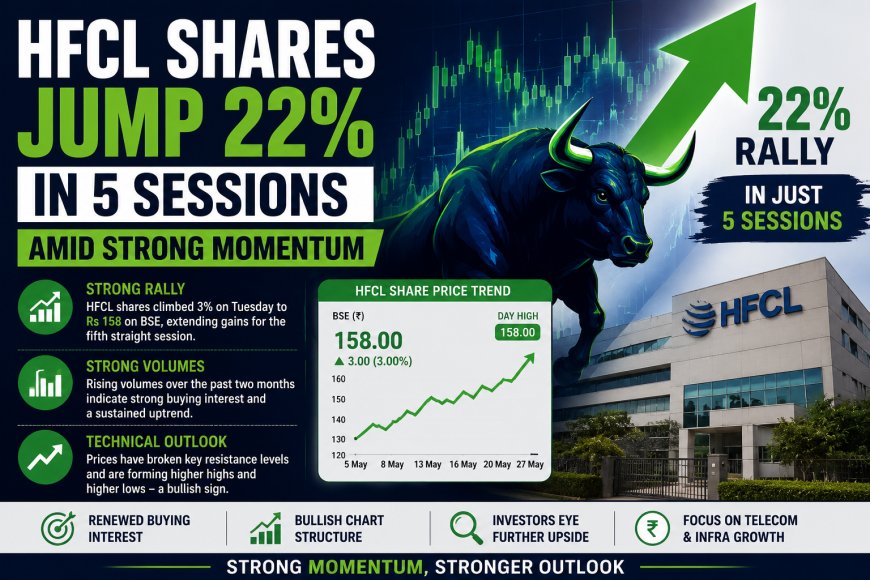 HFCL SHARES JUMP 22%
IN 5 SESSIONS
AMID STRONG MOMENTUM

22%
RALLY
IN JUST
5 SESSIONS

STRONG RALLY
HFCL shares climbed 3% on Tuesday to Rs 158 on BSE, extending gains for the fifth straight session.

STRONG VOLUMES
Rising volumes over the past two months indicate strong buying interest and a sustained uptrend.

TECHNICAL OUTLOOK
Prices have broken key resistance levels and are forming higher highs and higher lows – a bullish sign.

HFCL SHARE PRICE TREND
BSE (₹)
158.00
▲ 3.00 (3.00%)
DAY HIGH
158.00
160
150
140
130
120
5 May
8 May
13 May
16 May
20 May
27 May

HFCL

RENEWED BUYING INTEREST
BULLISH CHART STRUCTURE
INVESTORS EYE FURTHER UPSIDE
₹
FOCUS ON TELECOM & INFRA GROWTH

STRONG MOMENTUM, STRONGER OUTLOOK